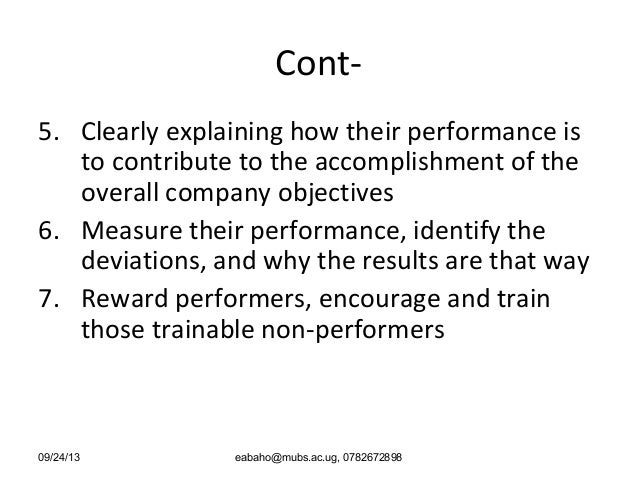 Cont-

5. Clearly explaining how their performance is to contribute to the accomplishment of the overall company objectives
6. Measure their performance, identify the deviations, and why the results are that way
7. Reward performers, encourage and train those trainable non-performers

09/24/13

eabaho@mubs.ac.ug, 0782672898